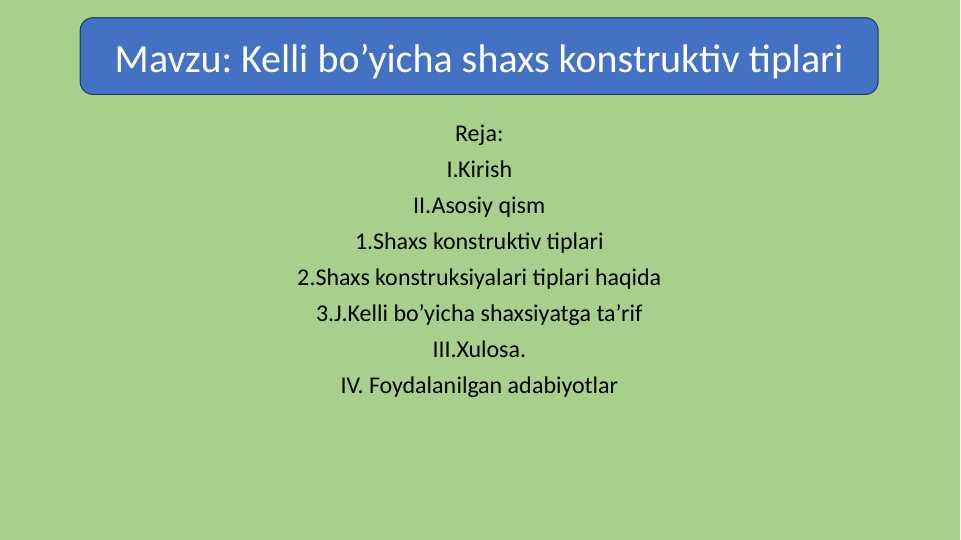 Mavzu: Kelli bo’yicha shaxs konstruktiv tiplari

Reja:

I.Kirish

II.Asosiy qism

1.Shaxs konstruktiv tiplari

2.Shaxs konstruksiyalari tiplari haqida

3.J.Kelli bo’yicha shaxsiyatga ta’rif

III.Xulosa.

IV. Foydalanilgan adabiyotlar